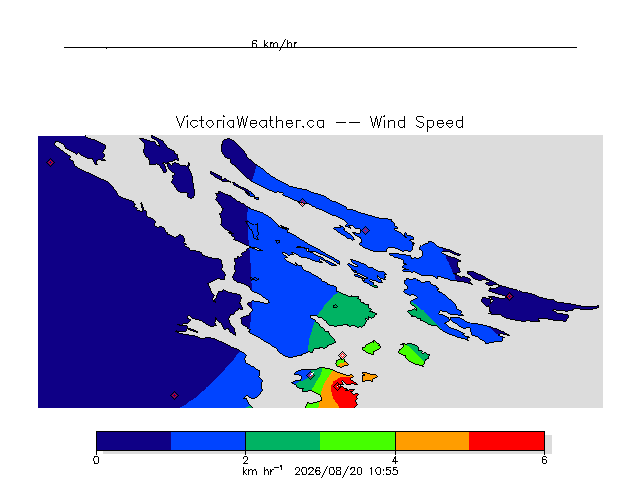 6 km/hr

VictoriaWeather.ca -- Wind Speed

0
2
4
6
km hr$^{-1}$ 2026/08/20 10:55